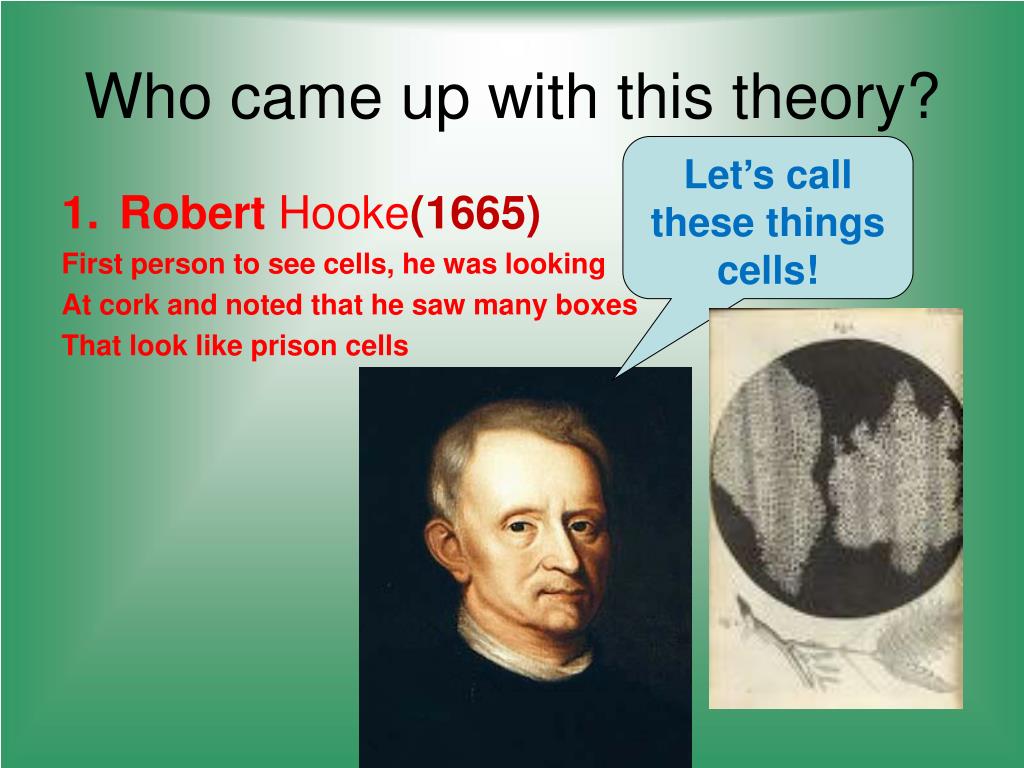 Who came up with this theory?

1. Robert Hooke(1665)

First person to see cells, he was looking At cork and noted that he saw many boxes That look like prison cells

Let's call these things cells!